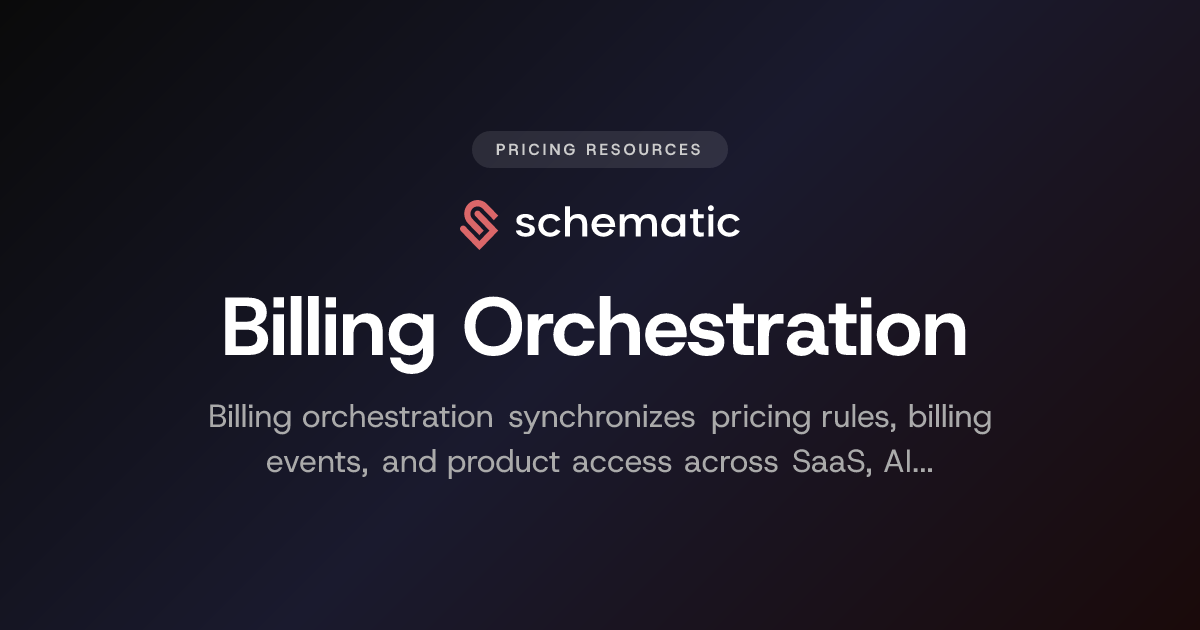 PRICING RESOURCES

schematic

Billing Orchestration

Billing orchestration synchronizes pricing rules, billing events, and product access across SaaS, AI...